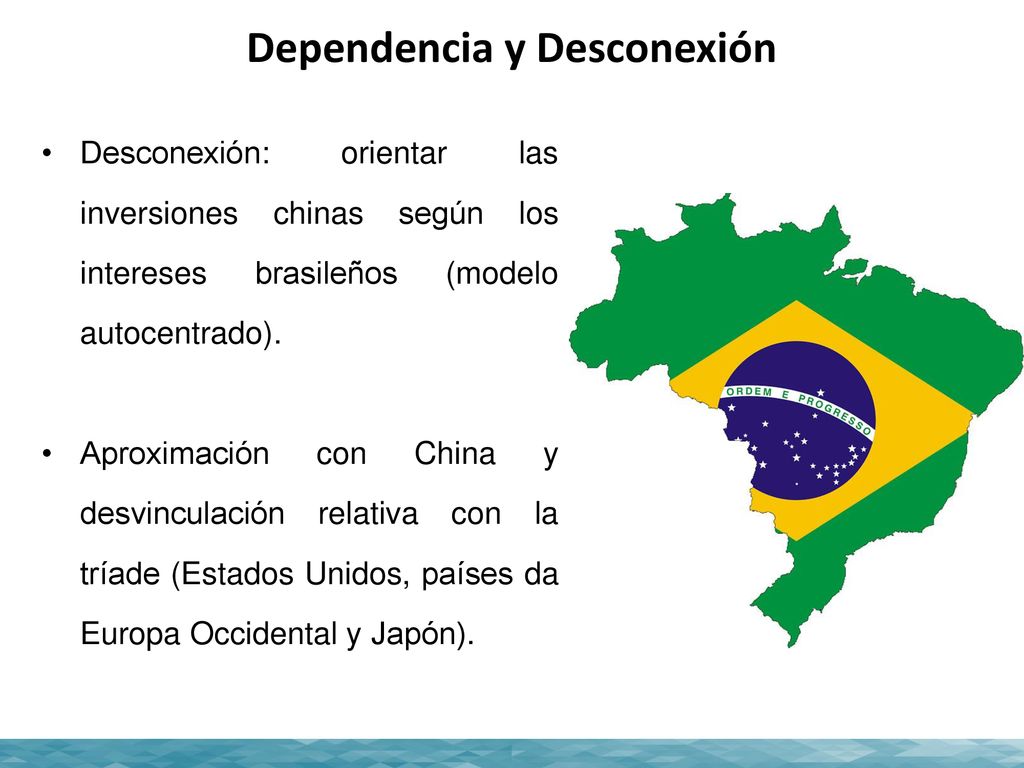 Dependencia y Desconexión

• Desconexión: orientar las inversiones chinas según los intereses brasileños (modelo autocentrado).

• Aproximación con China y desvinculación relativa con la tríade (Estados Unidos, países da Europa Occidental y Japón).

ORDEM E PROGRESSO